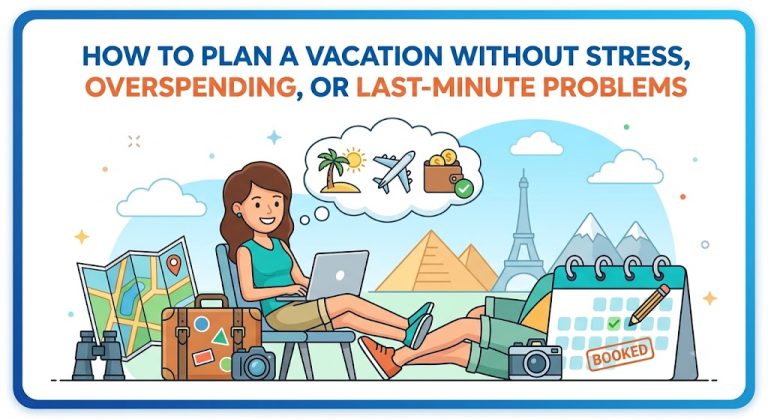 HOW TO PLAN A VACATION WITHOUT STRESS, OVERSPENDING, OR LAST-MINUTE PROBLEMS

BOOKED